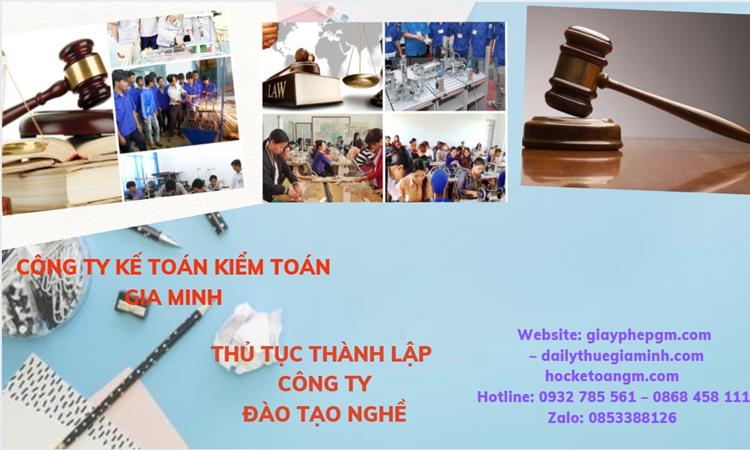 LAW

CÔNG TY KẾ TOÁN KIỂM TOÁN GIA MINH

THỦ TỤC THÀNH LẬP CÔNG TY ĐÀO TẠO NGHỀ

Website: giayphepgm.com – dailythuegiaminh.com hocketoangm.com
Hotline: 0932 785 561 – 0868 458 111
Zalo: 0853388126